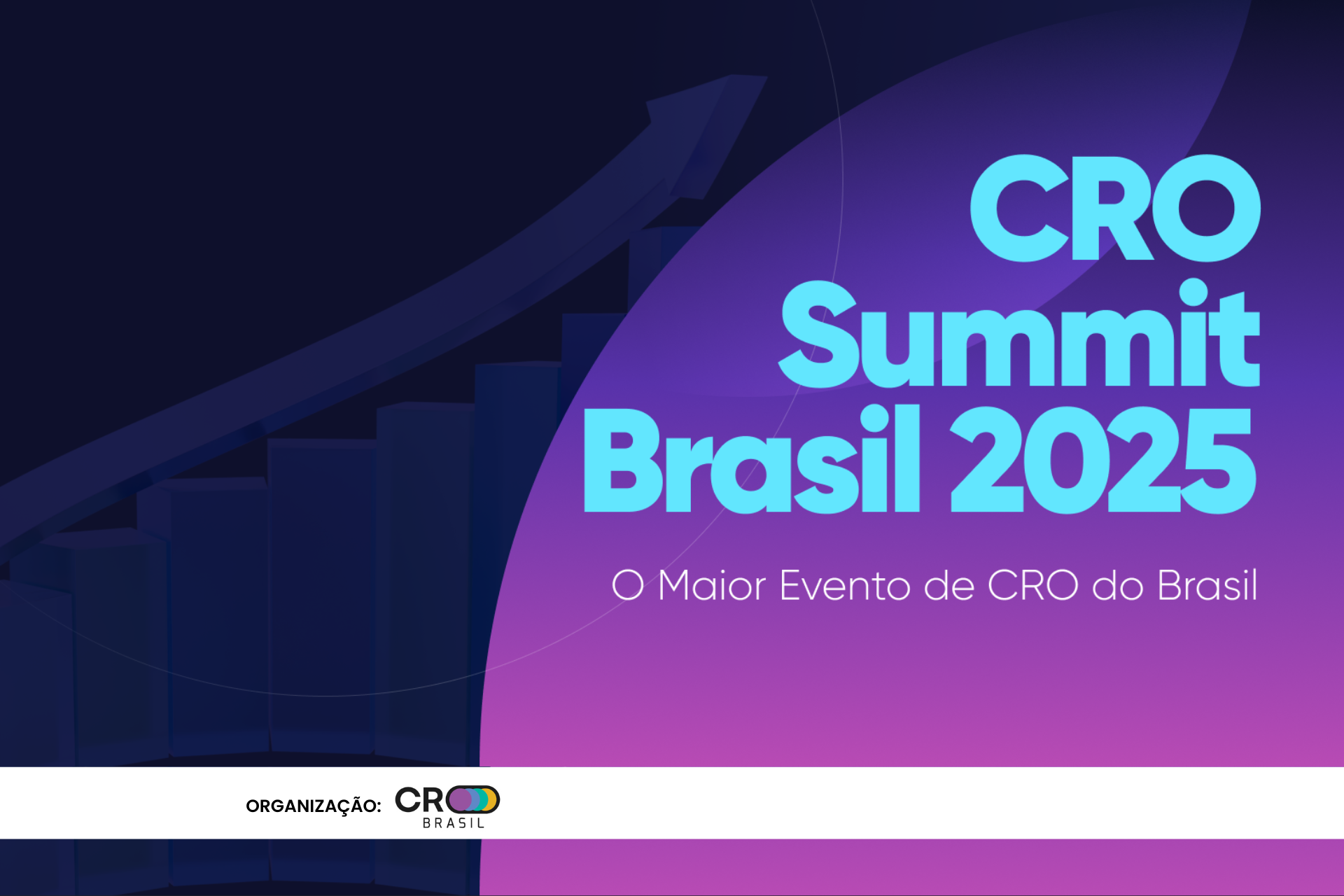 CRO Summit Brasil 2025

O Maior Evento de CRO do Brasil

ORGANIZAÇÃO: CRO BRASIL